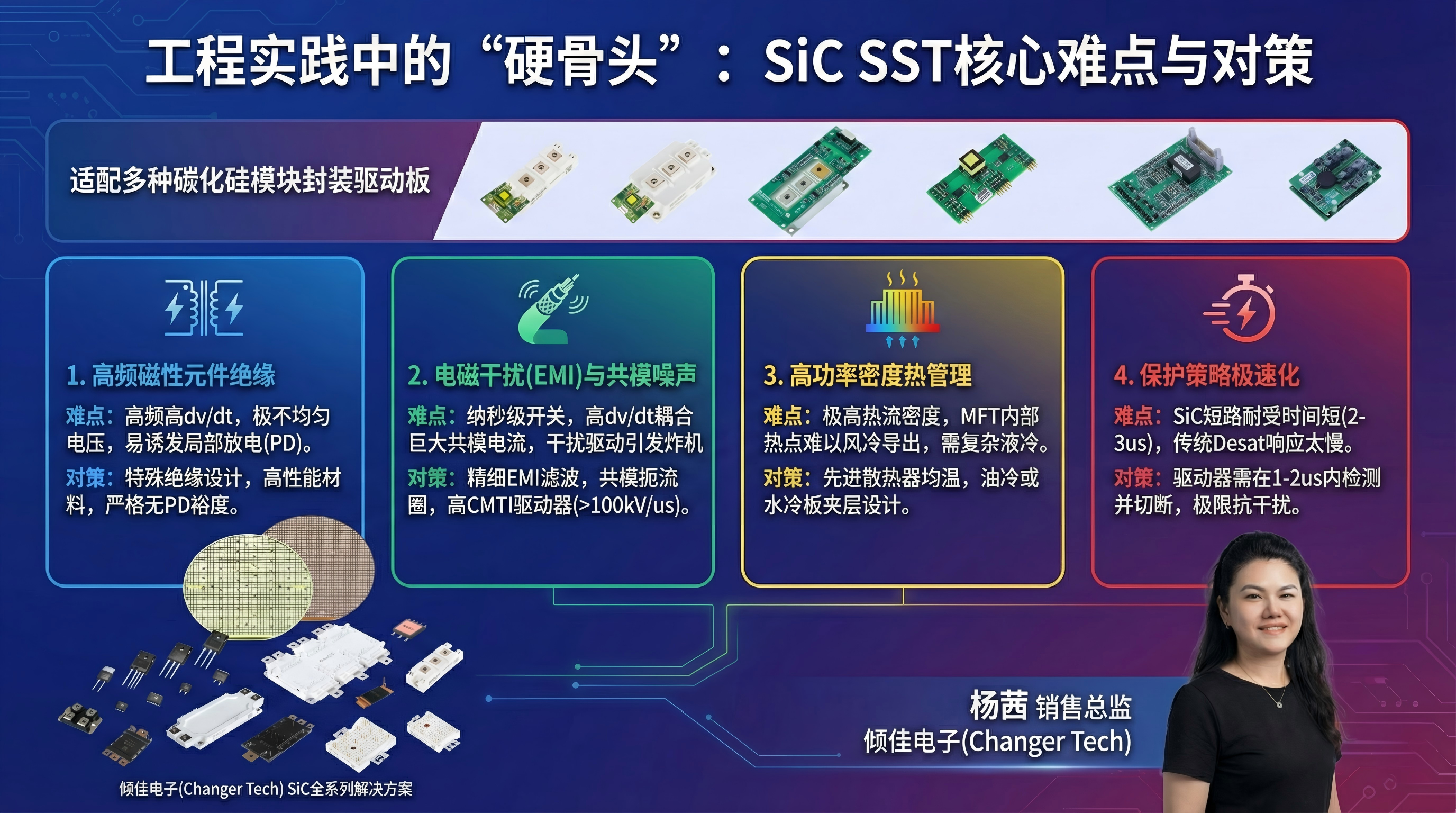 工程实践中的“硬骨头”：SiC SST核心难点与对策

适配多种碳化硅模块封装驱动板

1. 高频磁性元件绝缘

难点：高频高dv/dt，极不均匀电压，易诱发局部放电(PD)。

对策：特殊绝缘设计，高性能材料，严格无PD裕度。

2. 电磁干扰(EMI)与共模噪声

难点：纳秒级开关，高dv/dt耦合巨大共模电流，干扰驱动引发炸机

对策：精细EMI滤波，共模扼流圈，高CMTI驱动器(>100kV/us)。

3. 高功率密度热管理

难点：极高热流密度，MFT内部热点难以风冷导出，需复杂液冷。

对策：先进散热器均温，油冷或水冷板夹层设计。

4. 保护策略极速化

难点：SiC短路耐受时间短(2-3us)，传统Desat响应太慢。

对策：驱动器需在1-2us内检测并切断，极限抗干扰。

倾佳电子(Changer Tech) SiC全系列解决方案

杨茜 销售总监
倾佳电子(Changer Tech)